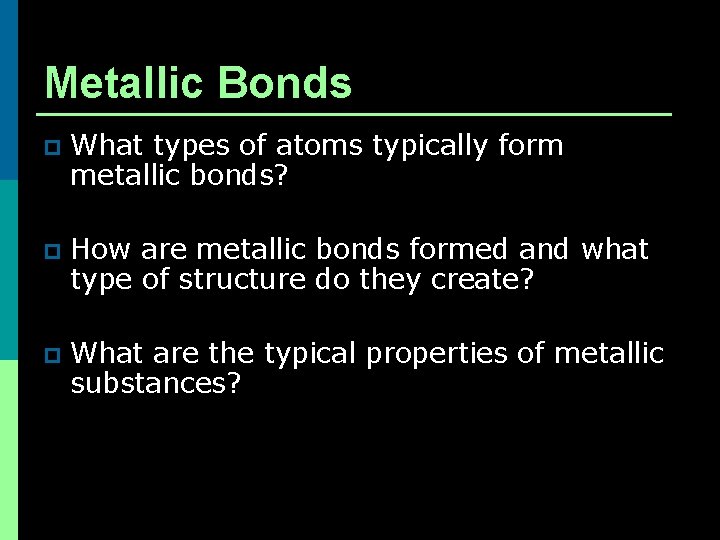 Metallic Bonds

What types of atoms typically form metallic bonds?

How are metallic bonds formed and what type of structure do they create?

What are the typical properties of metallic substances?